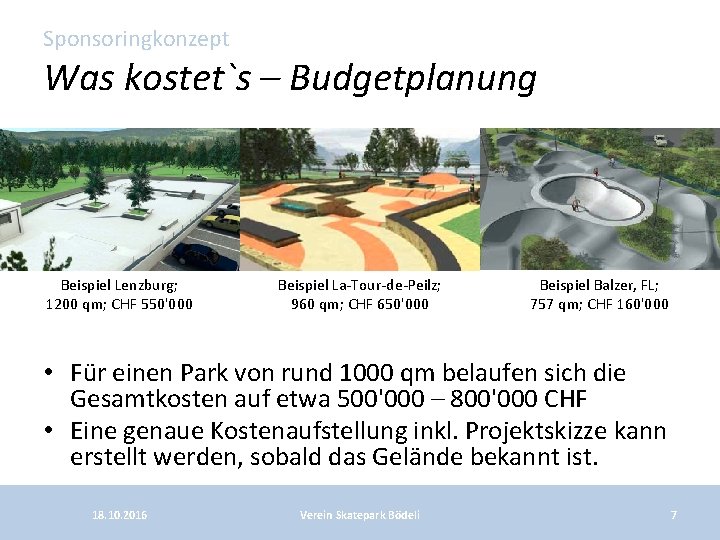 Sponsoringkonzept

Was kostet`s – Budgetplanung

Beispiel Lenzburg;
1200 qm; CHF 550'000

Beispiel La-Tour-de-Peilz;
960 qm; CHF 650'000

Beispiel Balzer, FL;
757 qm; CHF 160'000

• Für einen Park von rund 1000 qm belaufen sich die Gesamtkosten auf etwa 500'000 – 800'000 CHF
• Eine genaue Kostenaufstellung inkl. Projektskizze kann erstellt werden, sobald das Gelände bekannt ist.

18.10.2016 Verein Skatepark Bödeli 7